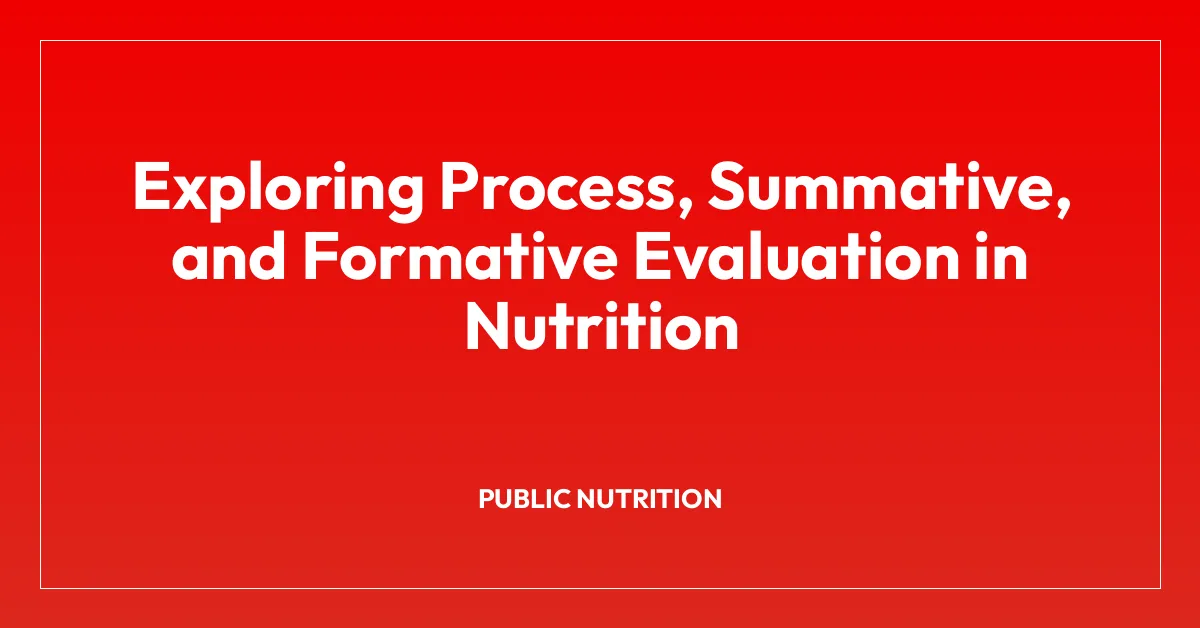 Exploring Process, Summative, and Formative Evaluation in Nutrition

PUBLIC NUTRITION